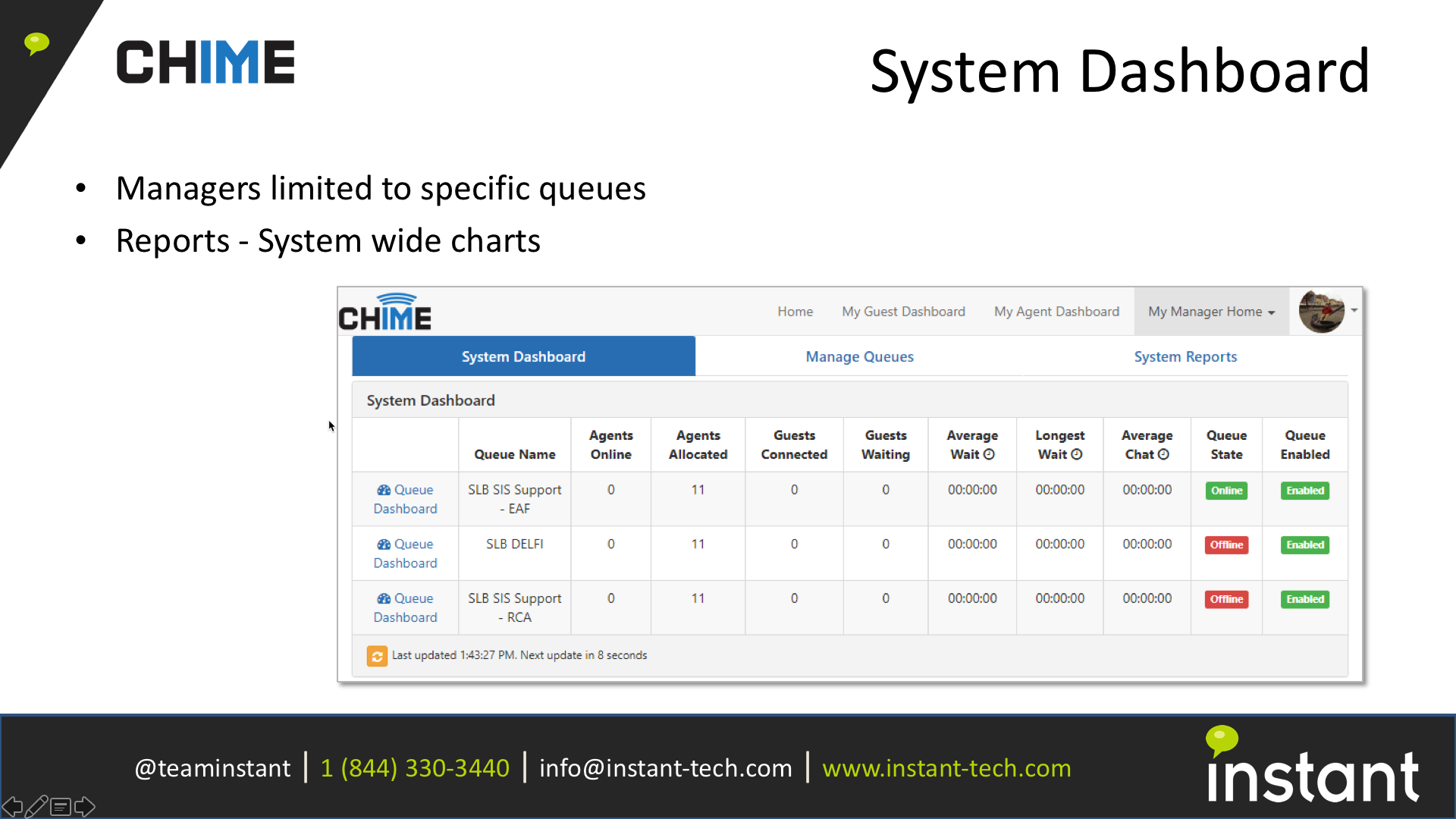 CHIME

System Dashboard

• Managers limited to specific queues
• Reports - System wide charts

CHIME

Home My Guest Dashboard My Agent Dashboard My Manager Home

System Dashboard Manage Queues System Reports

System Dashboard

| | Queue Name | Agents Online | Agents Allocated | Guests Connected | Guests Waiting | Average Wait | Longest Wait | Average Chat | Queue State | Queue Enabled |
|---|---|---|---|---|---|---|---|---|---|---|
| Queue Dashboard | SLB SIS Support - EAF | 0 | 11 | 0 | 0 | 00:00:00 | 00:00:00 | 00:00:00 | Online | Enabled |
| Queue Dashboard | SLB DELFI | 0 | 11 | 0 | 0 | 00:00:00 | 00:00:00 | 00:00:00 | Offline | Enabled |
| Queue Dashboard | SLB SIS Support - RCA | 0 | 11 | 0 | 0 | 00:00:00 | 00:00:00 | 00:00:00 | Offline | Enabled |

Last updated 1:43:27 PM. Next update in 8 seconds

@teaminstant | 1 (844) 330-3440 | info@instant-tech.com | www.instant-tech.com

instant